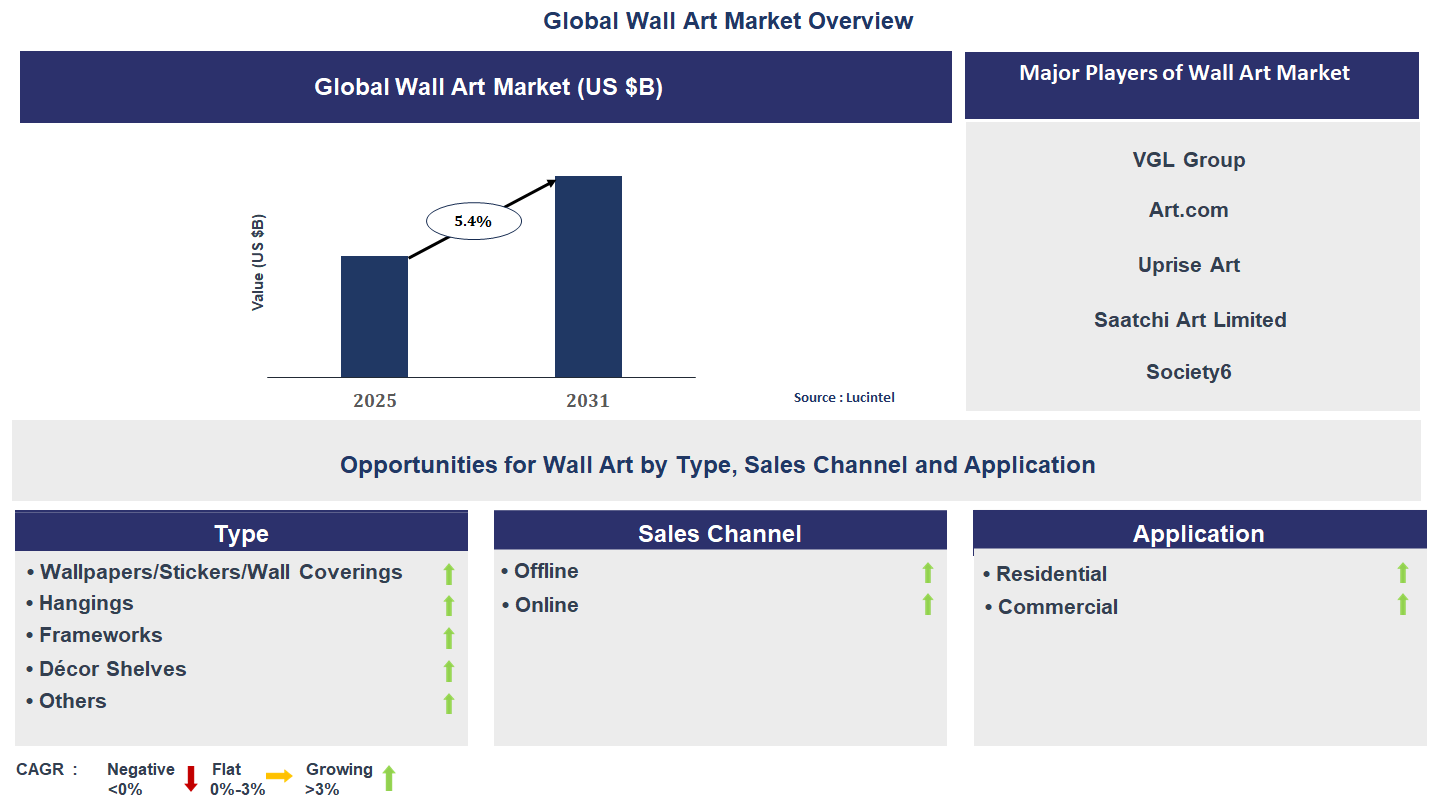 Global Wall Art Market Overview

Global Wall Art Market (US $B)

Value (US $B)

5.4%

2025

2031

Source : Lucintel

Major Players of Wall Art Market

VGL Group

Art.com

Uprise Art

Saatchi Art Limited

Society6

Opportunities for Wall Art by Type, Sales Channel and Application

Type

• Wallpapers/Stickers/Wall Coverings
• Hangings
• Frameworks
• Décor Shelves
• Others

Sales Channel

• Offline
• Online

Application

• Residential
• Commercial

CAGR : Negative <0% Flat 0%-3% Growing >3%